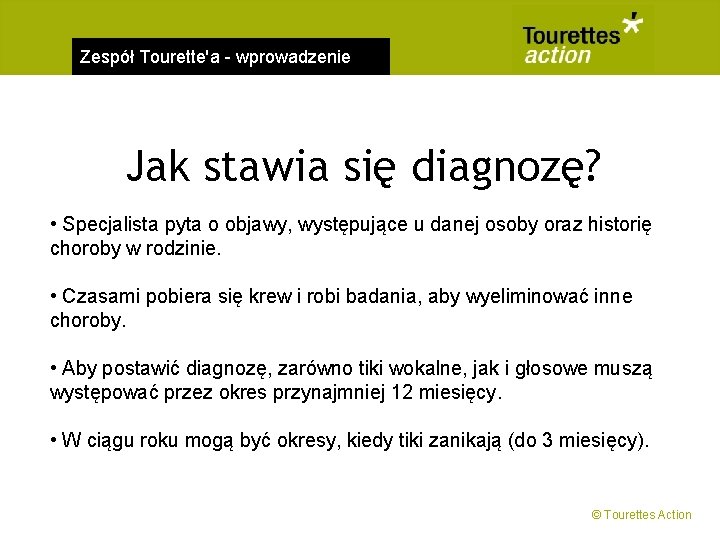 Zespół Tourette'a - wprowadzenie

Tourettes action

Jak stawia się diagnozę?

• Specjalista pyta o objawy, występujące u danej osoby oraz historię choroby w rodzinie.

• Czasami pobiera się krew i robi badania, aby wyeliminować inne choroby.

• Aby postawić diagnozę, zarówno tiki wokalne, jak i głosowe muszą występować przez okres przynajmniej 12 miesięcy.

• W ciągu roku mogą być okresy, kiedy tiki zanikają (do 3 miesięcy).

© Tourettes Action